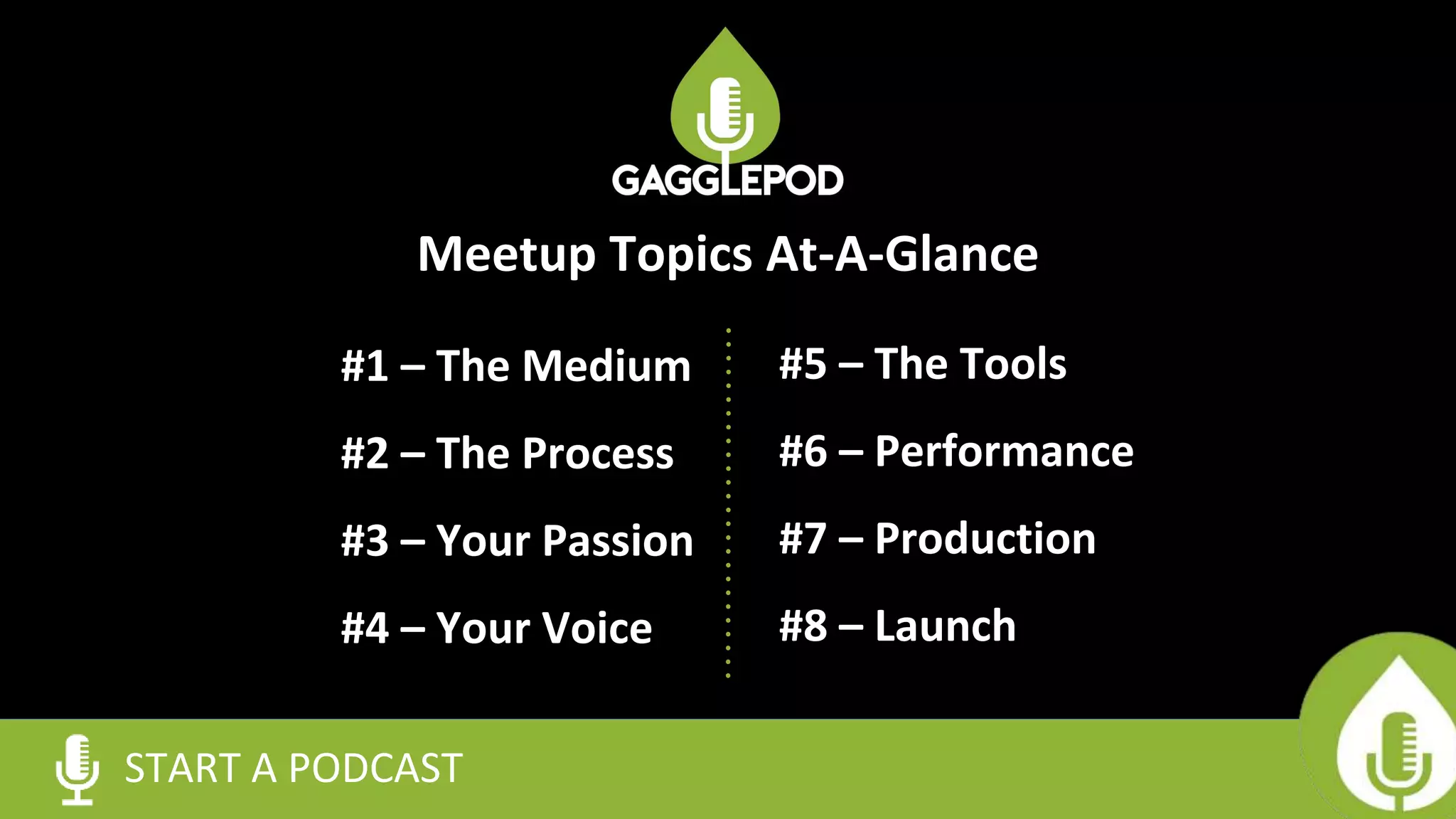 GAGGLEPOD

Meetup Topics At-A-Glance

#1 – The Medium

#2 – The Process

#3 – Your Passion

#4 – Your Voice

#5 – The Tools

#6 – Performance

#7 – Production

#8 – Launch

START A PODCAST